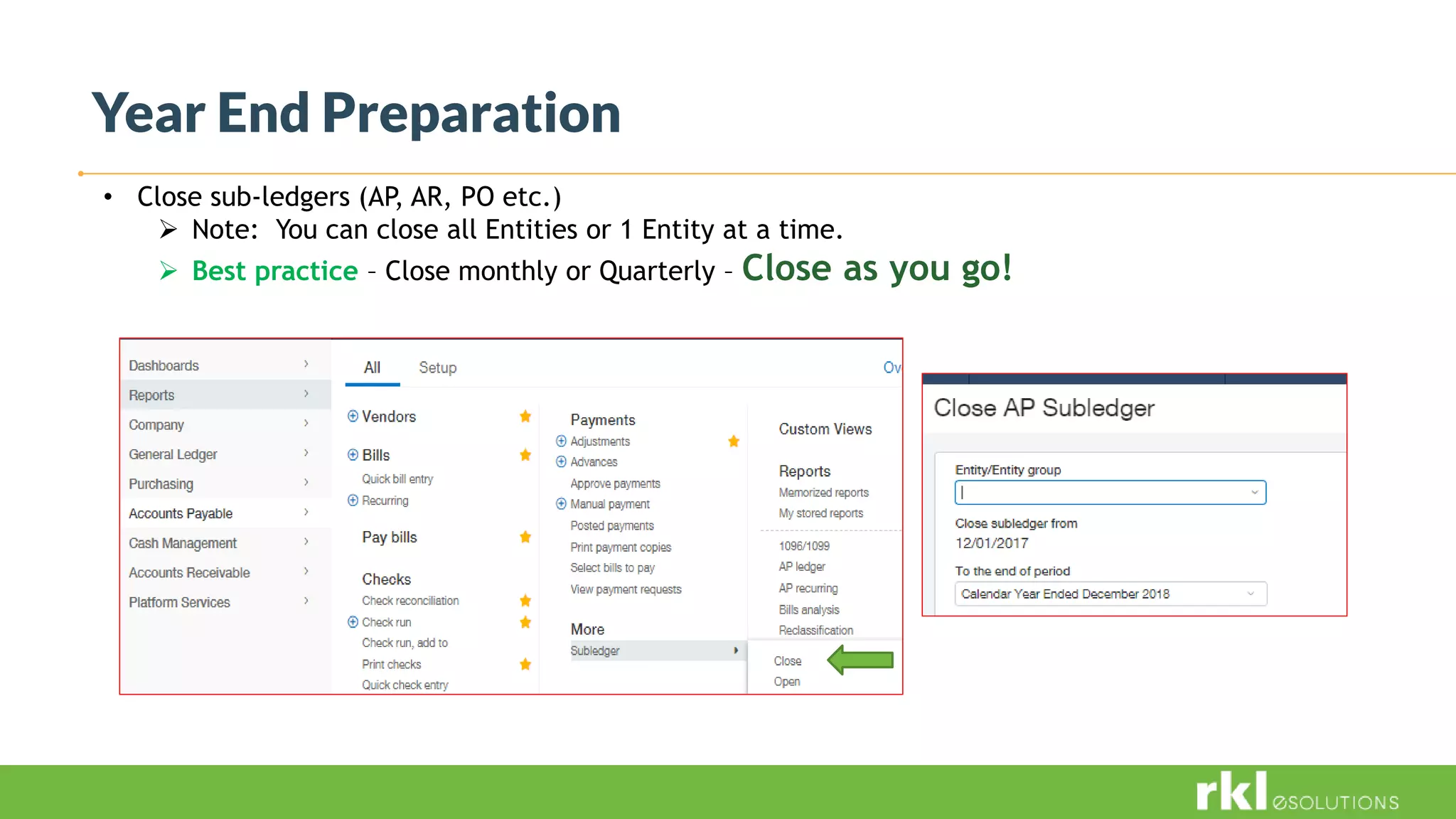 Year End Preparation

• Close sub-ledgers (AP, AR, PO etc.)
  ➢ Note: You can close all Entities or 1 Entity at a time.
  ➢ Best practice – Close monthly or Quarterly – Close as you go!

Dashboards
Reports
Company
General Ledger
Purchasing
Accounts Payable
Cash Management
Accounts Receivable
Platform Services

All
Setup
Ov

Vendors
Bills
Quick bill entry
Recurring
Pay bills
Checks
Check reconciliation
Check run
Check run, add to
Print checks
Quick check entry

Payments
Adjustments
Advances
Approve payments
Manual payment
Posted payments
Print payment copies
Select bills to pay
View payment requests
More
Subledger

Custom Views
Reports
Memorized reports
My stored reports
1096/1099
AP ledger
AP recurring
Bills analysis
Reclassification
Close
Open

Close AP Subledger
Entity/Entity group
Close subledger from
12/01/2017
To the end of period
Calendar Year Ended December 2018

rkl eSOLUTIONS